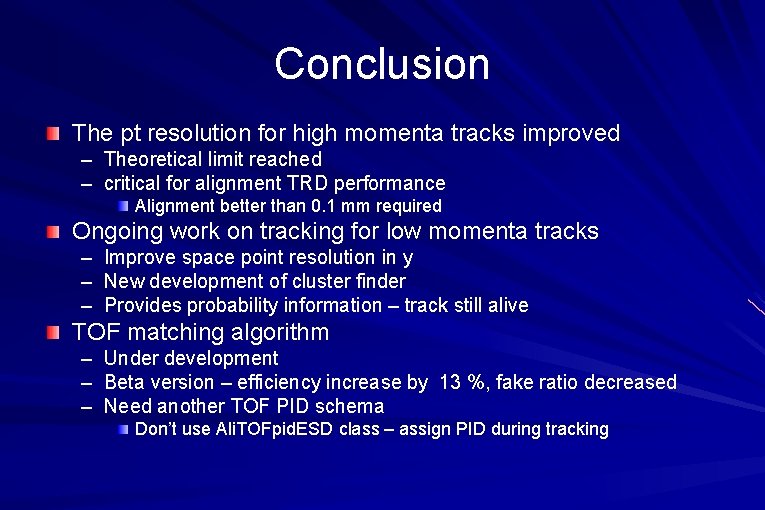 Conclusion

The pt resolution for high momenta tracks improved
– Theoretical limit reached
– critical for alignment TRD performance
Alignment better than 0.1 mm required

Ongoing work on tracking for low momenta tracks
– Improve space point resolution in y
– New development of cluster finder
– Provides probability information – track still alive

TOF matching algorithm
– Under development
– Beta version – efficiency increase by 13 %, fake ratio decreased
– Need another TOF PID schema
Don't use AliTOFpidESD class – assign PID during tracking